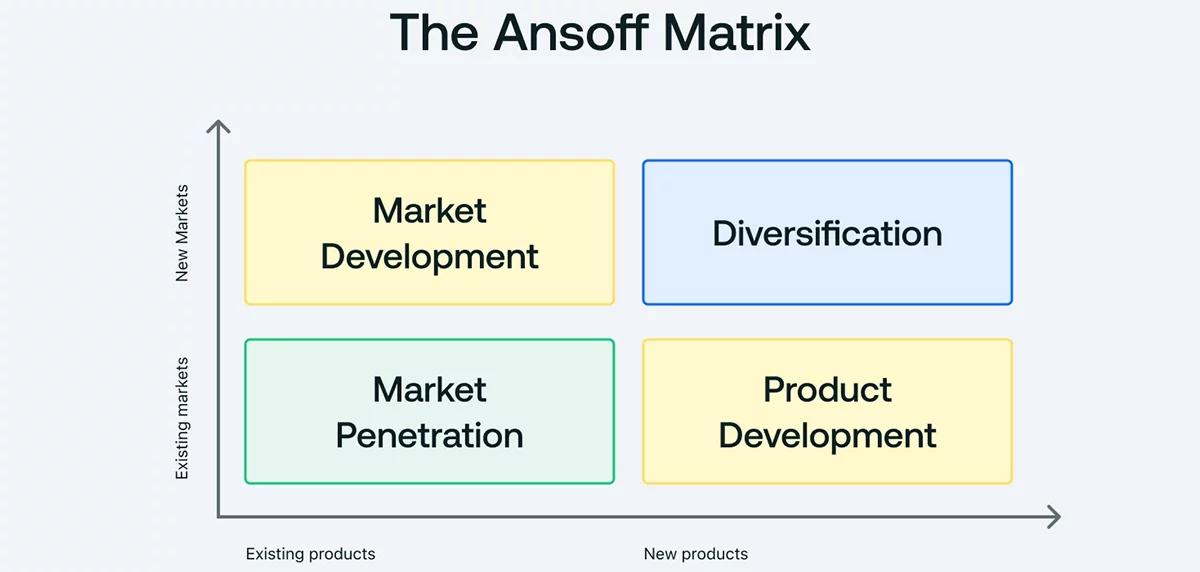 The Ansoff Matrix

New Markets

Existing markets

Market Development

Diversification

Market Penetration

Product Development

Existing products

New products